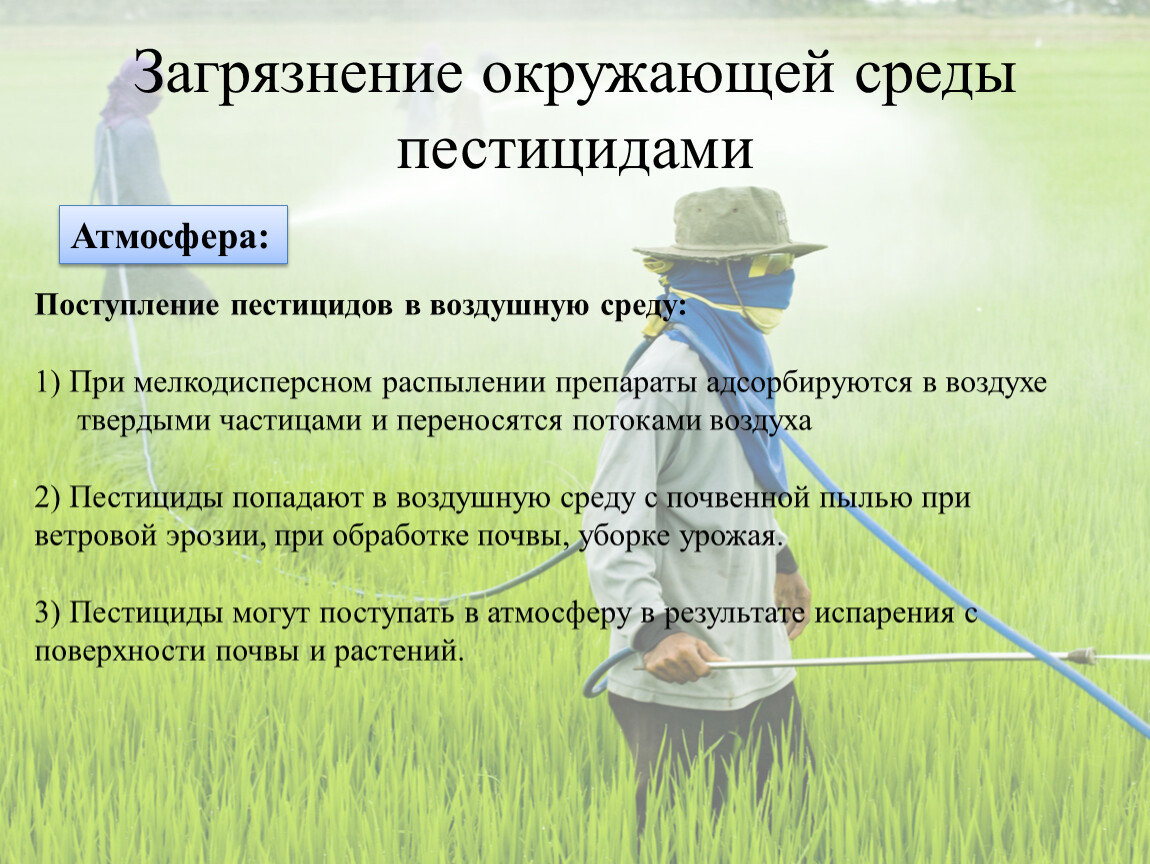 Загрязнение окружающей среды пестицидами

Атмосфера:

Поступление пестицидов в воздушную среду:

1) При мелкодисперсном распылении препараты адсорбируются в воздухе твердыми частицами и переносятся потоками воздуха

2) Пестициды попадают в воздушную среду с почвенной пылью при ветровой эрозии, при обработке почвы, уборке урожая.

3) Пестициды могут поступать в атмосферу в результате испарения с поверхности почвы и растений.